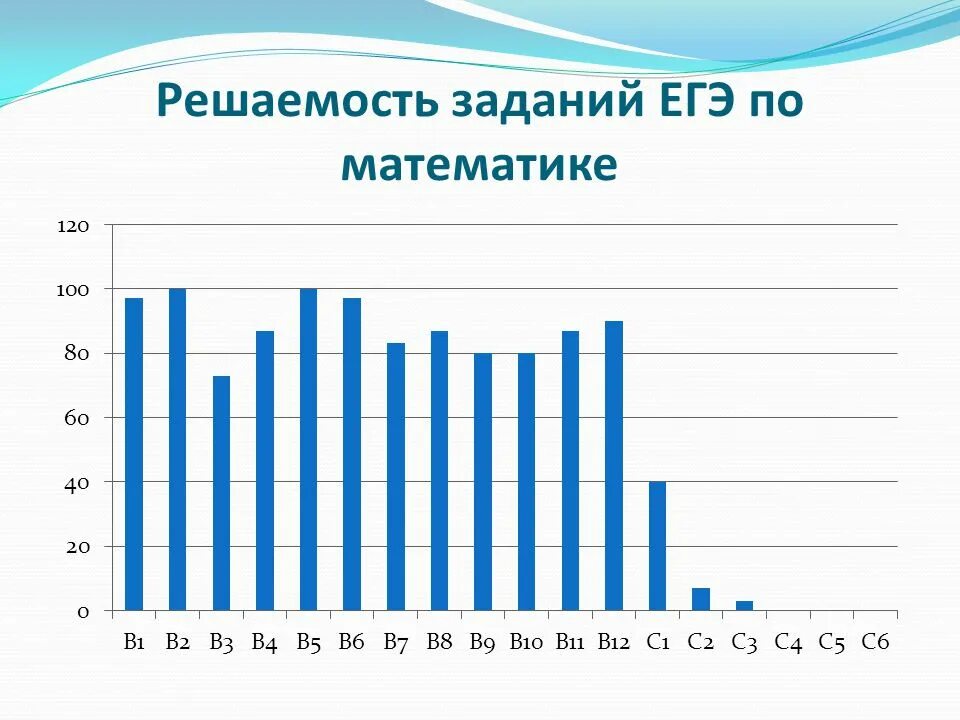 Решаемость заданий ЕГЭ по математике

120
100
80
60
40
20
0

B1 B2 B3 B4 B5 B6 B7 B8 B9 B10 B11 B12 C1 C2 C3 C4 C5 C6